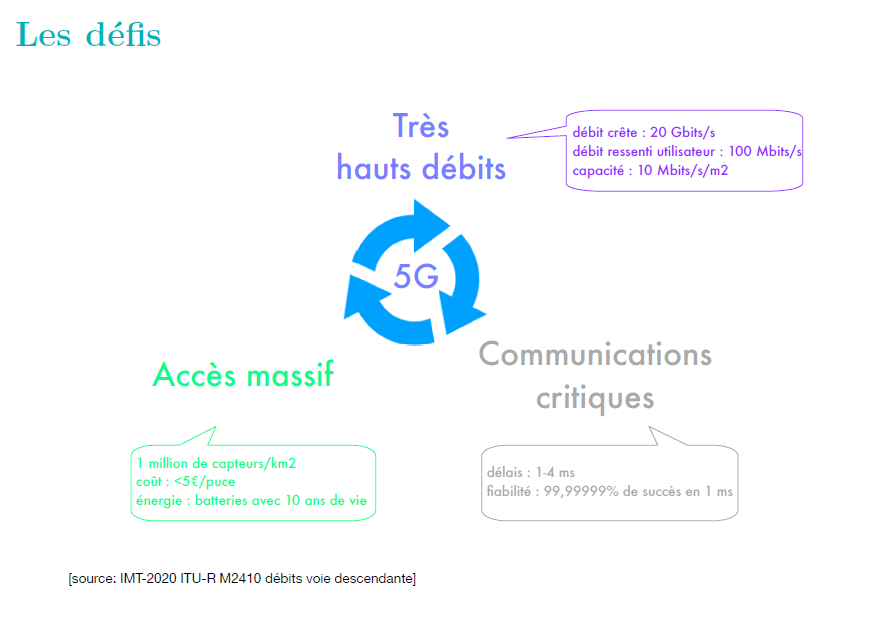 Les défis

Très hauts débits

débit crête : 20 Gbits/s
débit ressenti utilisateur : 100 Mbits/s
capacité : 10 Mbits/s/m2

5G

Accès massif

Communications critiques

1 million de capteurs/km2
coût : <5€/puce
énergie : batteries avec 10 ans de vie

délais : 1-4 ms
fiabilité : 99,99999% de succès en 1 ms

[source: IMT-2020 ITU-R M2410 débits voie descendante]